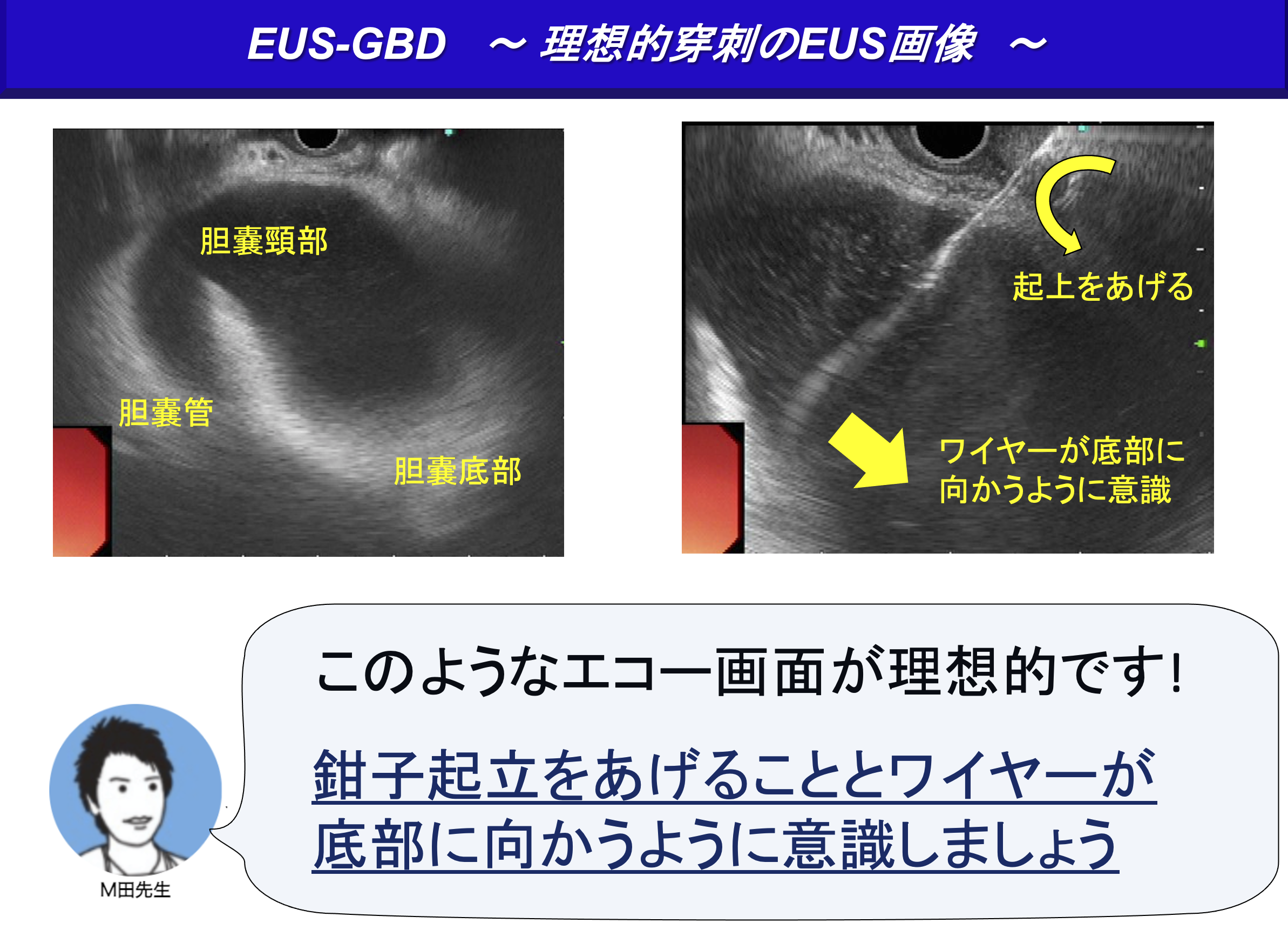 EUS-GBD ～ 理想的穿刺のEUS画像 ～

胆嚢頸部

胆嚢管

胆嚢底部

起上をあげる

ワイヤーが底部に向かうように意識

このようなエコー画面が理想的です！

鉗子起立をあげることとワイヤーが底部に向かうように意識しましょう

M田先生